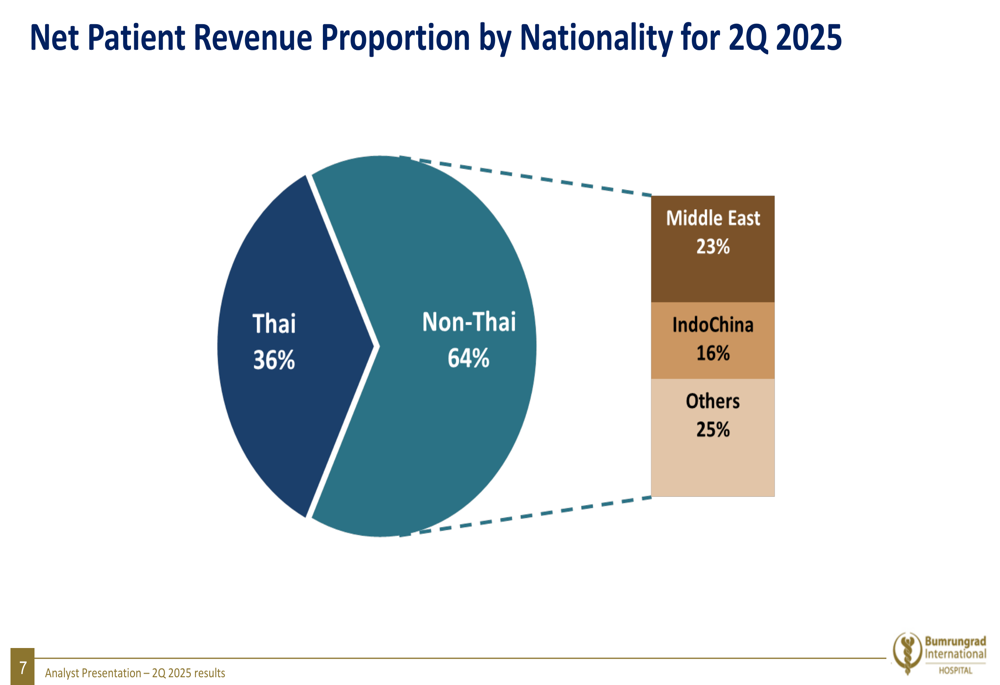 Net Patient Revenue Proportion by Nationality for 2Q 2025

Thai
36%

Non-Thai
64%

Middle East
23%

IndoChina
16%

Others
25%

7 Analyst Presentation – 2Q 2025 results

Bumrungrad International HOSPITAL